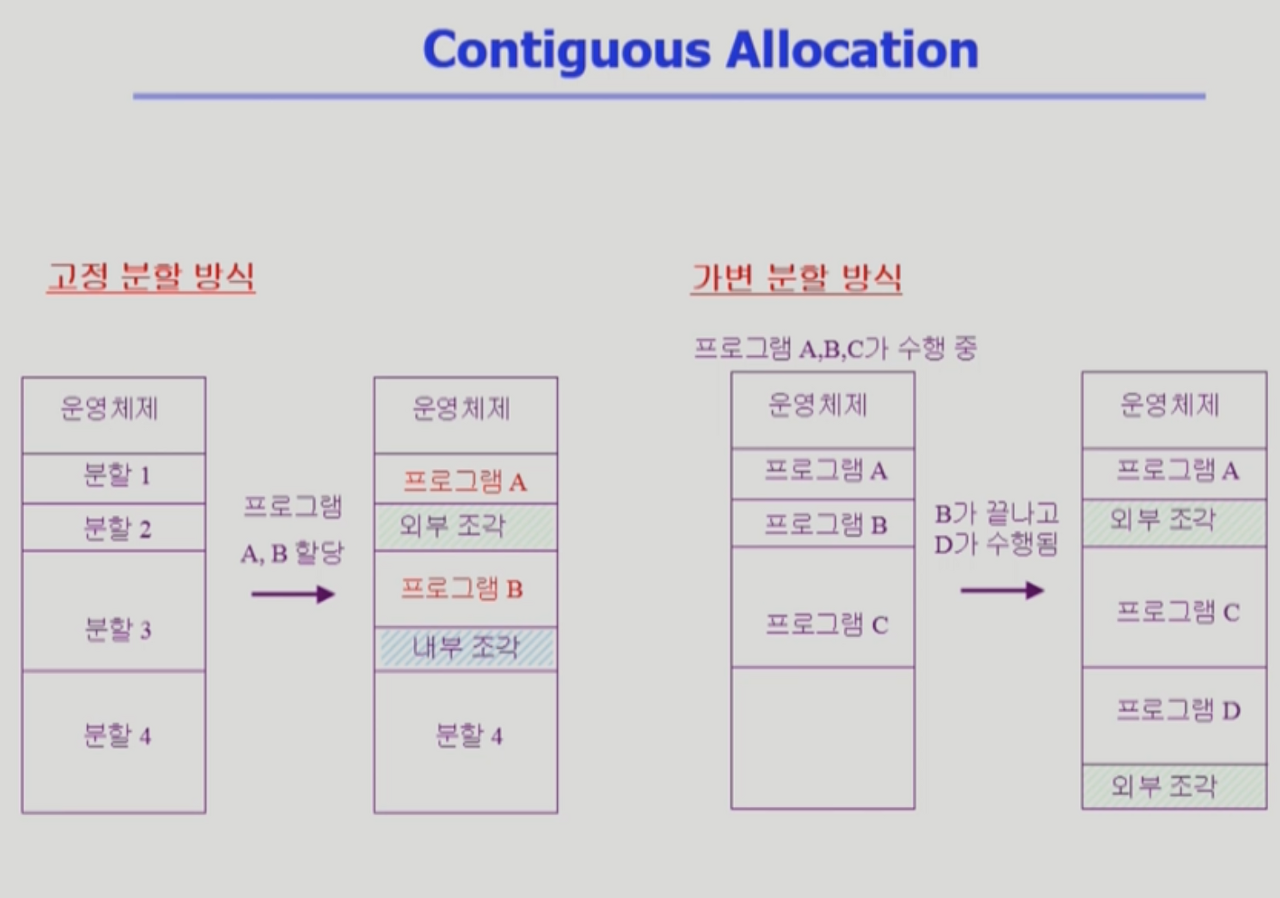 Contiguous Allocation

고정 분할 방식

운영체제
분할 1
분할 2
분할 3
분할 4

프로그램 A, B 할당

운영체제
프로그램 A
외부 조각
프로그램 B
내부 조각
분할 4

가변 분할 방식

프로그램 A,B,C가 수행 중

운영체제
프로그램 A
프로그램 B
프로그램 C

B가 끝나고 D가 수행됨

운영체제
프로그램 A
외부 조각
프로그램 C
프로그램 D
외부 조각